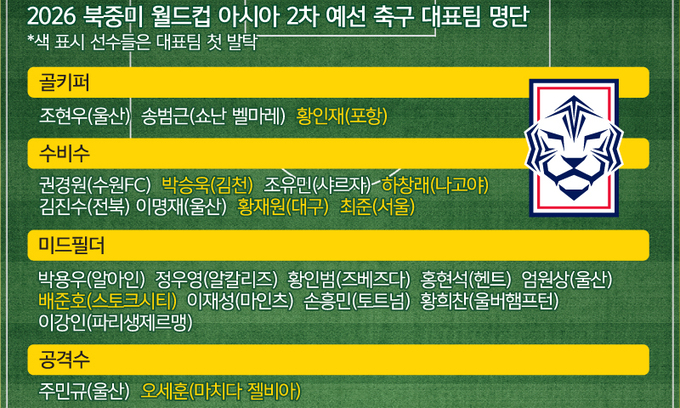 2026 북중미 월드컵 아시아 2차 예선 축구 대표팀 명단
*색 표시 선수들은 대표팀 첫 발탁

골키퍼
조현우(울산) 송범근(쇼난 벨마레) 황인재(포항)

수비수
권경원(수원FC) 박승욱(김천) 조유민(샤르자) 하창래(나고야)
김진수(전북) 이명재(울산) 황재원(대구) 최준(서울)

미드필더
박용우(알아인) 정우영(알칼리즈) 황인범(즈베즈다) 홍현석(헨트) 엄원상(울산)
배준호(스토크시티) 이재성(마인츠) 손흥민(토트넘) 황희찬(울버햄프턴)
이강인(파리생제르맹)

공격수
주민규(울산) 오세훈(마치다 젤비아)